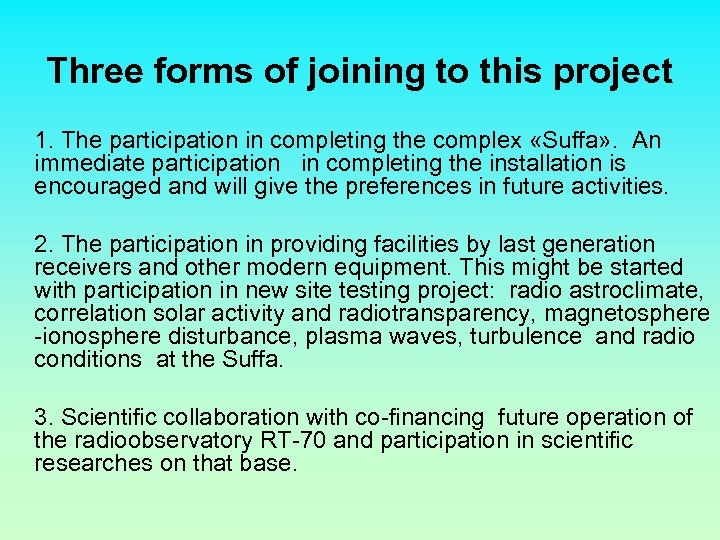 Three forms of joining to this project

1. The participation in completing the complex «Suffa». An immediate participation in completing the installation is encouraged and will give the preferences in future activities.

2. The participation in providing facilities by last generation receivers and other modern equipment. This might be started with participation in new site testing project: radio astroclimate, correlation solar activity and radiotransparency, magnetosphere -ionosphere disturbance, plasma waves, turbulence and radio conditions at the Suffa.

3. Scientific collaboration with co-financing future operation of the radioobservatory RT-70 and participation in scientific researches on that base.